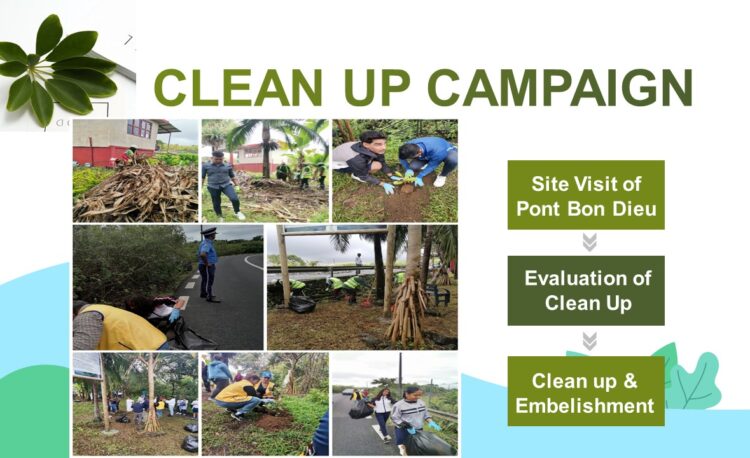 CLEAN UP CAMPAIGN

Site Visit of Pont Bon Dieu

Evaluation of Clean Up

Clean up & Embelishment